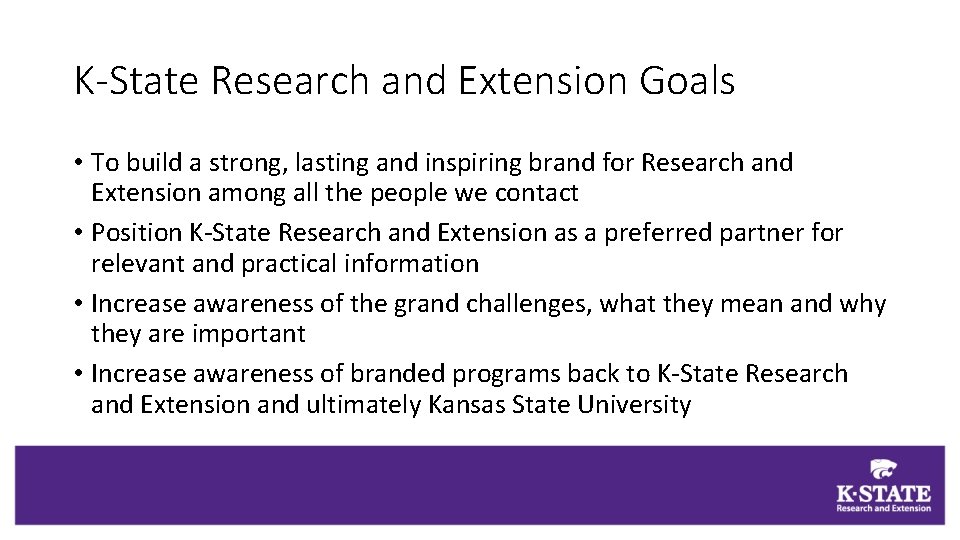 K-State Research and Extension Goals

• To build a strong, lasting and inspiring brand for Research and Extension among all the people we contact

• Position K-State Research and Extension as a preferred partner for relevant and practical information

• Increase awareness of the grand challenges, what they mean and why they are important

• Increase awareness of branded programs back to K-State Research and Extension and ultimately Kansas State University

K·STATE
Research and Extension